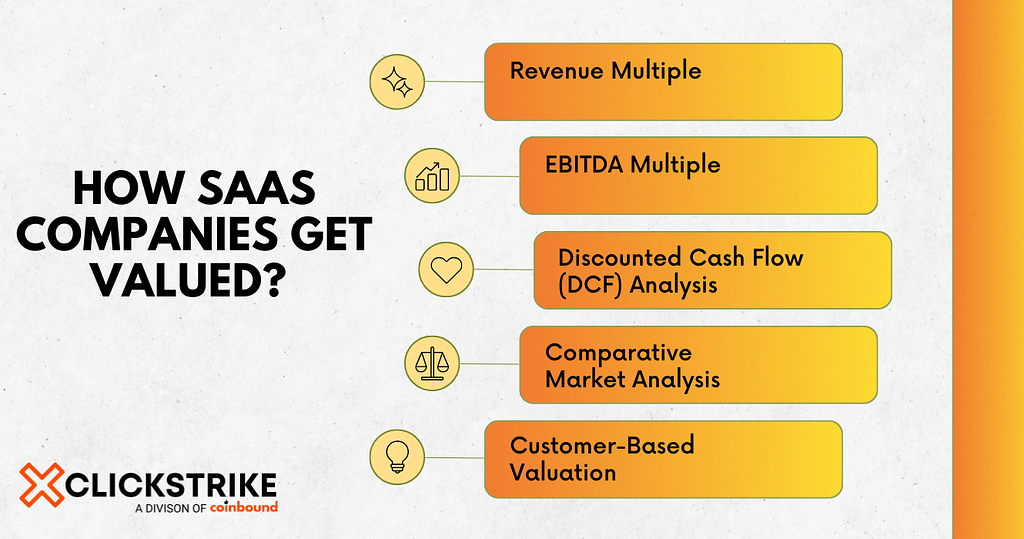 HOW SAAS COMPANIES GET VALUED?

Revenue Multiple

EBITDA Multiple

Discounted Cash Flow (DCF) Analysis

Comparative Market Analysis

Customer-Based Valuation

CLICKSTRIKE
A DIVISON OF coinbound